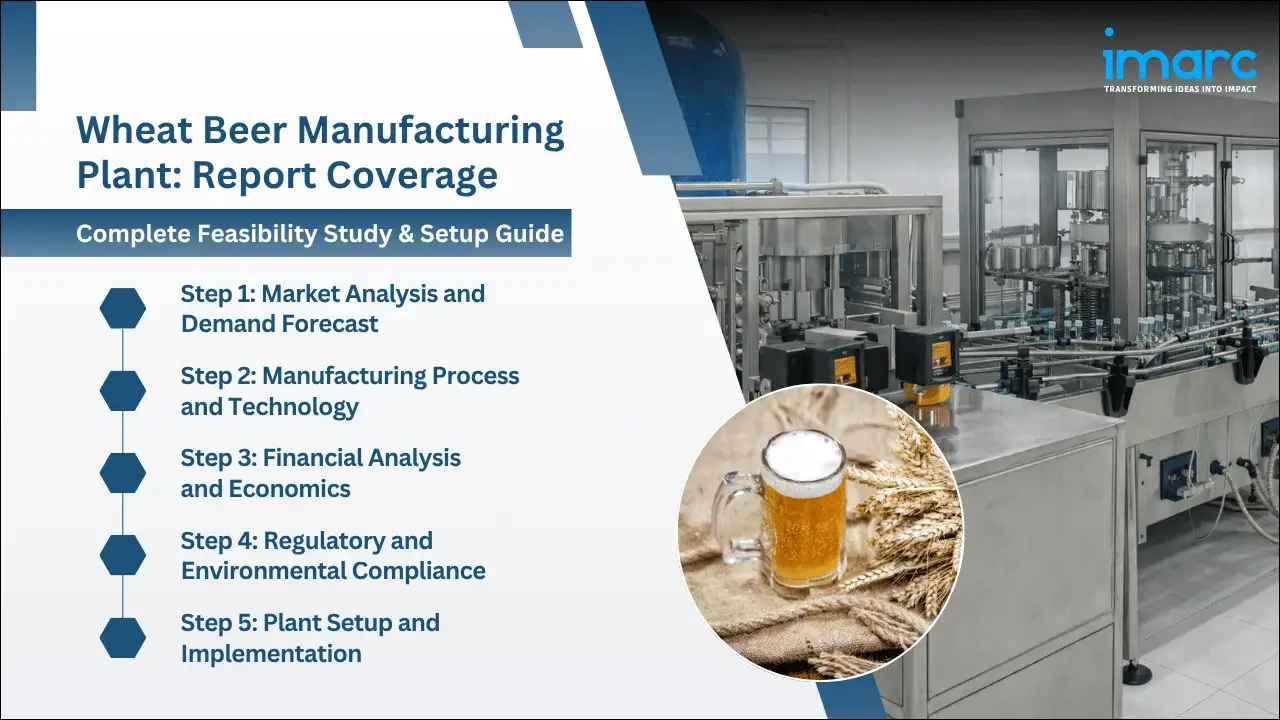 imarc
TRANSFORMING IDEAS INTO IMPACT

Wheat Beer Manufacturing Plant: Report Coverage

Complete Feasibility Study & Setup Guide

Step 1: Market Analysis and Demand Forecast

Step 2: Manufacturing Process and Technology

Step 3: Financial Analysis and Economics

Step 4: Regulatory and Environmental Compliance

Step 5: Plant Setup and Implementation